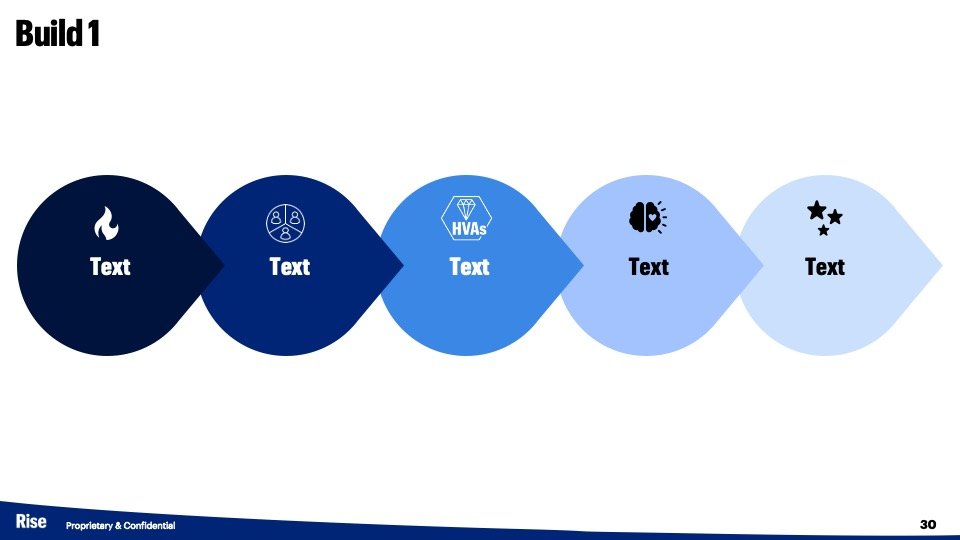 Build 1

Text

Text

HVAs

Text

Text

Text

Rise Proprietary & Confidential

30